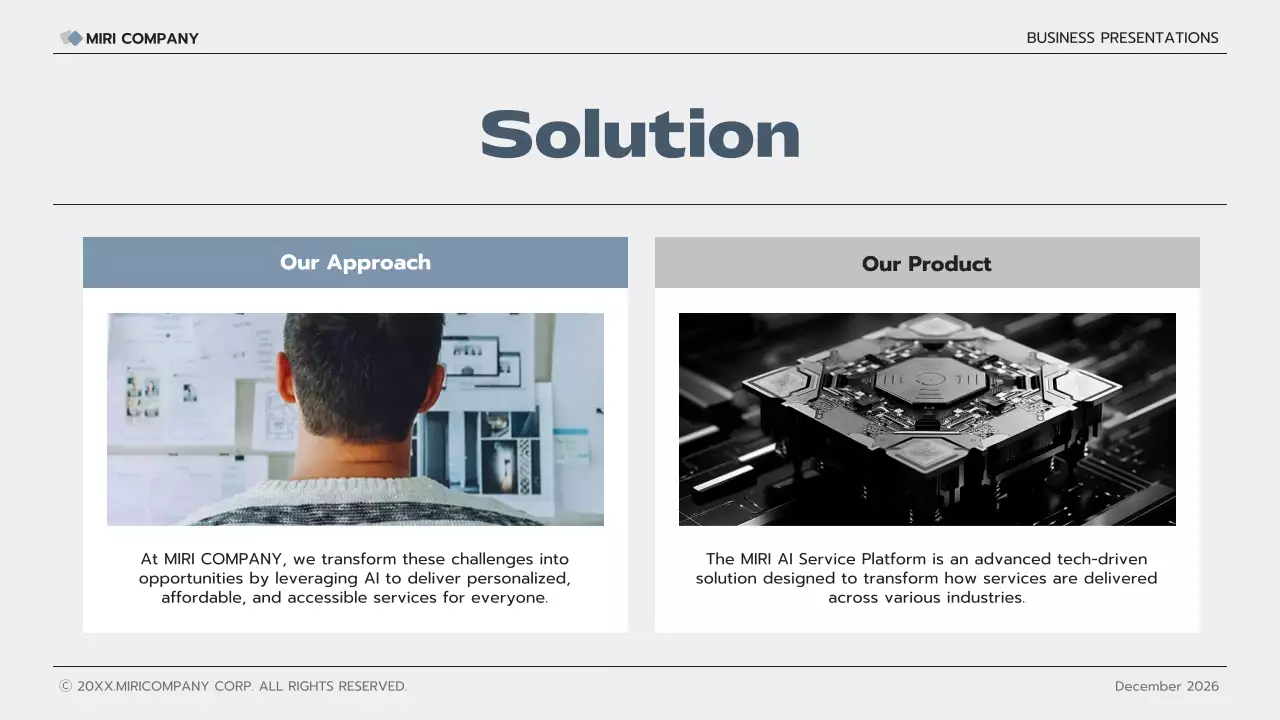 MIRI COMPANY

BUSINESS PRESENTATIONS

Solution

Our Approach

At MIRI COMPANY, we transform these challenges into opportunities by leveraging AI to deliver personalized, affordable, and accessible services for everyone.

Our Product

The MIRI AI Service Platform is an advanced tech-driven solution designed to transform how services are delivered across various industries.

© 20XX.MIRICOMPANY CORP. ALL RIGHTS RESERVED.

December 2026